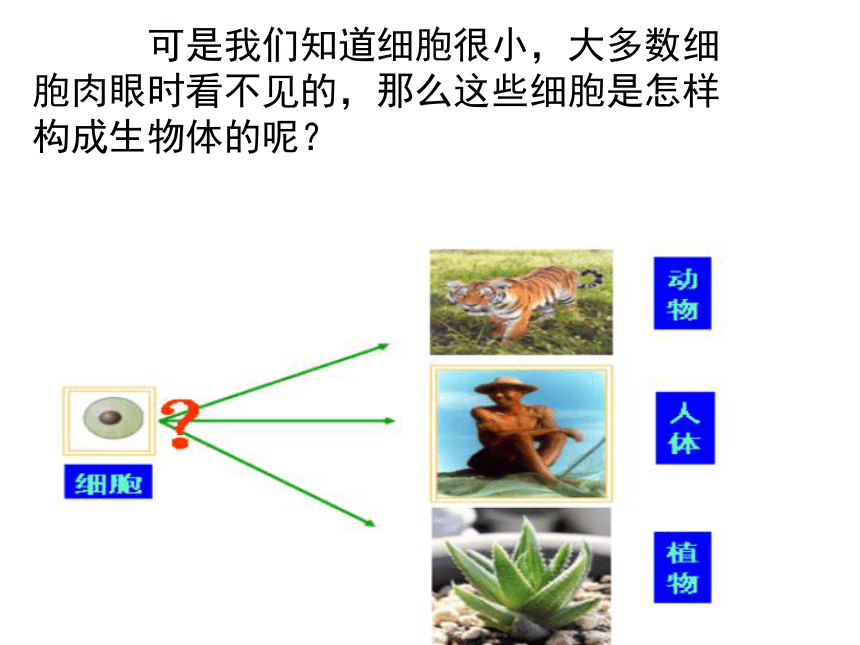 可是我们知道细胞很小，大多数细胞肉眼时看不见的，那么这些细胞是怎样构成生物体的呢？

细胞

?

动物

人体

植物